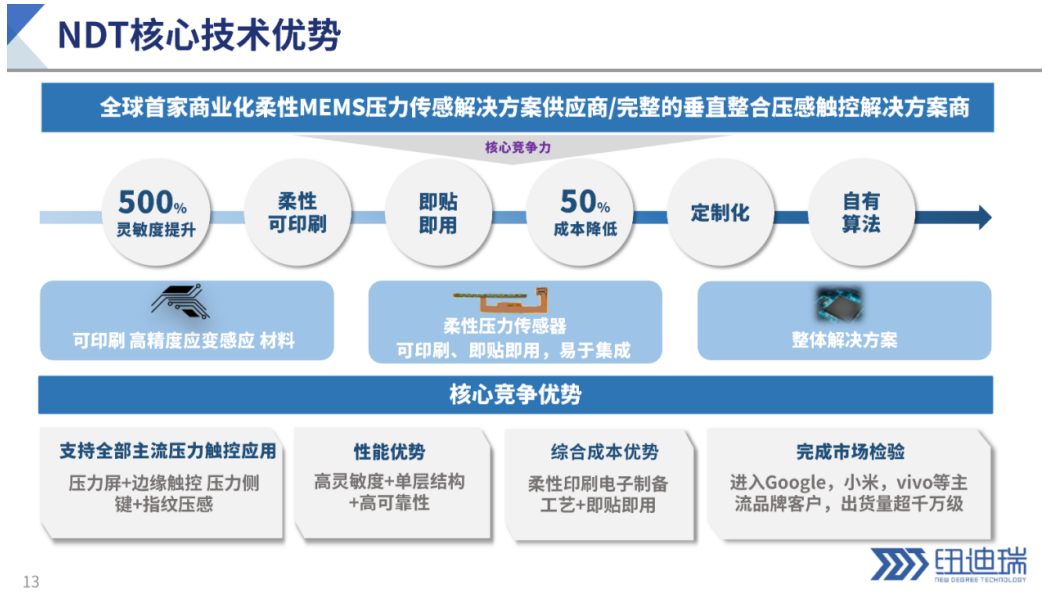 NDT核心技术优势

全球首家商业化柔性MEMS压力传感解决方案供应商/完整的垂直整合压感触控解决方案商

核心竞争力

500%
灵敏度提升

柔性
可印刷

即贴
即用

50%
成本降低

定制化

自有
算法

可印刷 高精度应变感应 材料

柔性压力传感器
可印刷、即贴即用，易于集成

整体解决方案

核心竞争优势

支持全部主流压力触控应用
压力屏+边缘触控 压力侧键+指纹压感

性能优势
高灵敏度+单层结构+高可靠性

综合成本优势
柔性印刷电子制备工艺+即贴即用

完成市场检验
进入Google，小米，vivo等主流品牌客户，出货量超千万级

13

钮迪瑞
NEW DEGREE TECHNOLOGY